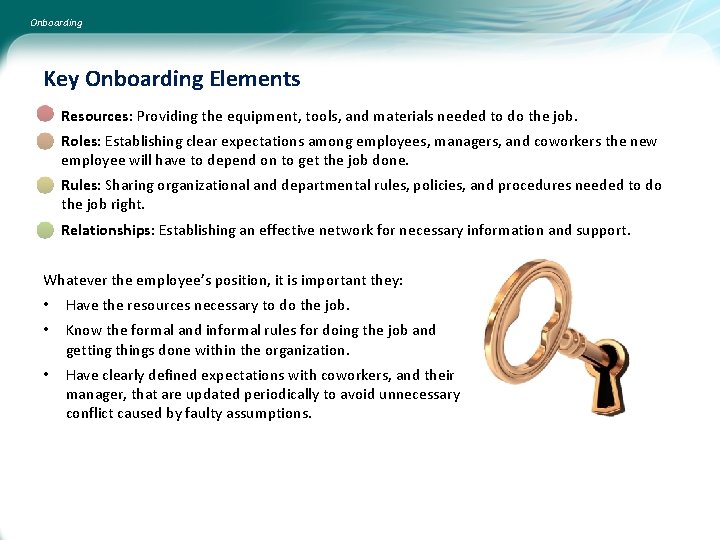 Onboarding

Key Onboarding Elements

Resources: Providing the equipment, tools, and materials needed to do the job.

Roles: Establishing clear expectations among employees, managers, and coworkers the new employee will have to depend on to get the job done.

Rules: Sharing organizational and departmental rules, policies, and procedures needed to do the job right.

Relationships: Establishing an effective network for necessary information and support.

Whatever the employee's position, it is important they:

• Have the resources necessary to do the job.

• Know the formal and informal rules for doing the job and getting things done within the organization.

• Have clearly defined expectations with coworkers, and their manager, that are updated periodically to avoid unnecessary conflict caused by faulty assumptions.